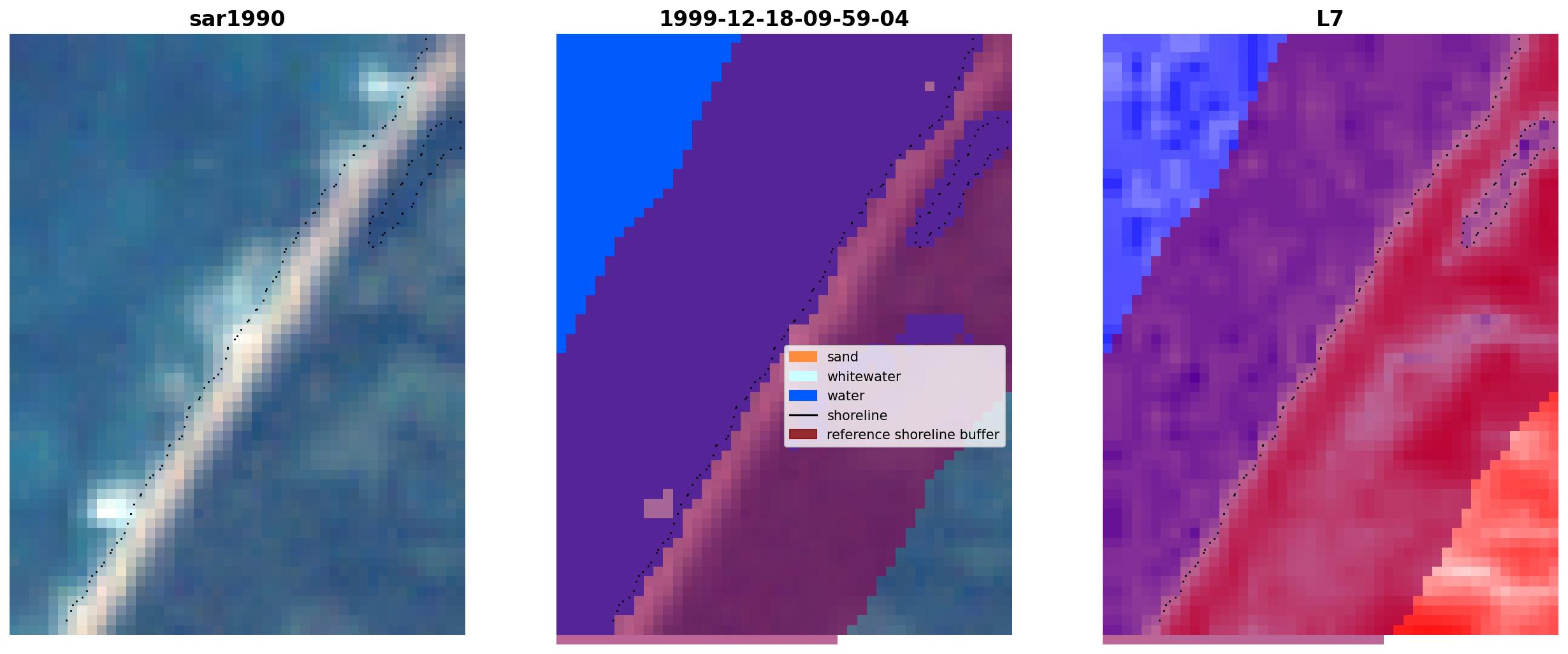 sar1990

1999-12-18-09-59-04

sand
whitewater
water
shoreline
reference shoreline buffer

L7